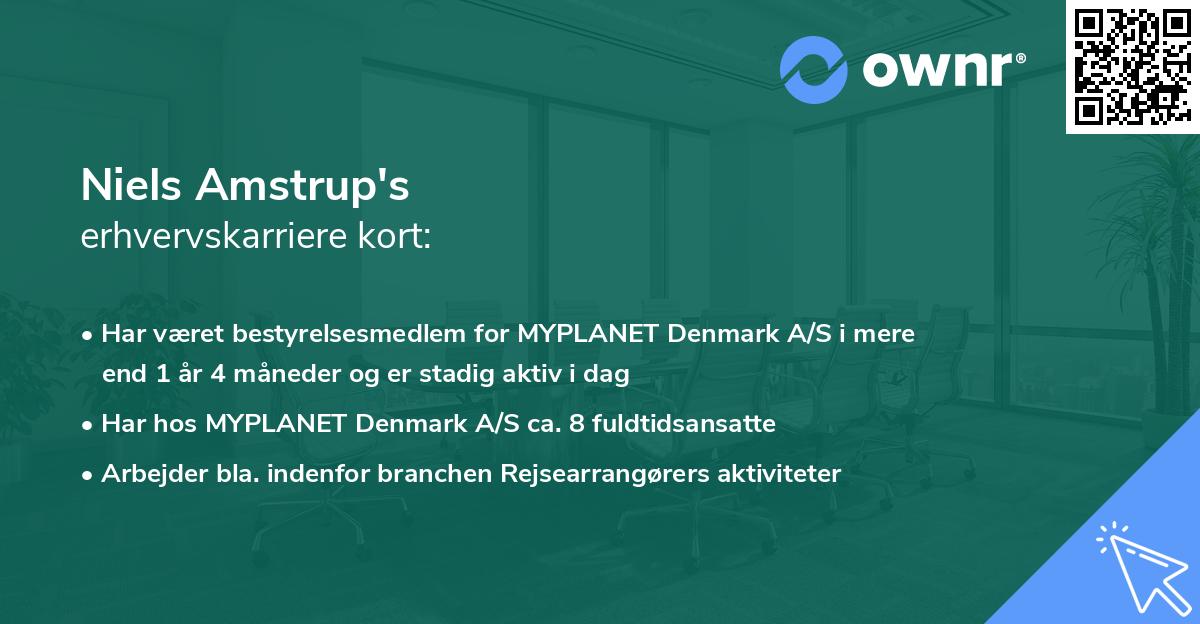 ownr®

Niels Amstrup's
erhvervskarriere kort:

• Har været bestyrelsesmedlem for MYPLANET Denmark A/S i mere end 1 år 4 måneder og er stadig aktiv i dag

• Har hos MYPLANET Denmark A/S ca. 8 fuldtidsansatte

• Arbejder bla. indenfor branchen Rejsearrangørers aktiviteter